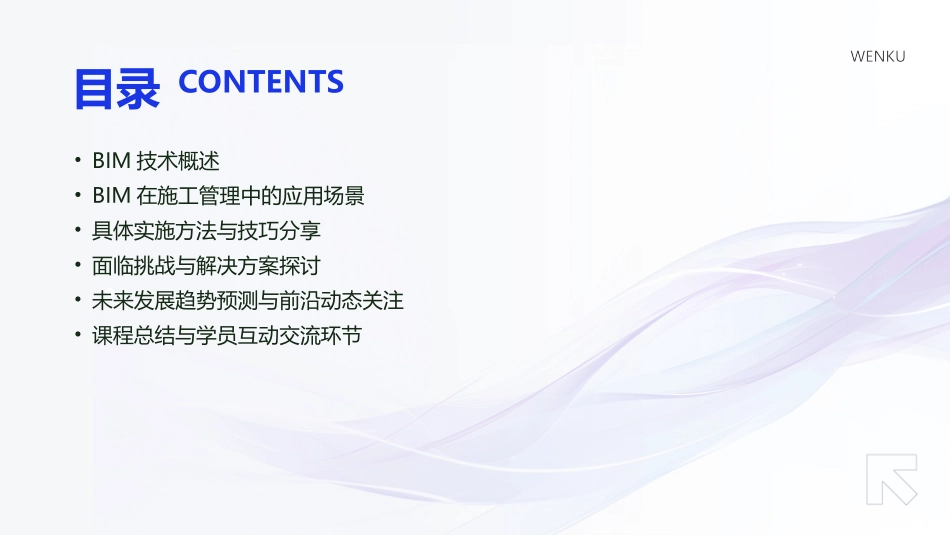 WENKU

目录 CONTENTS

• BIM 技术概述
• BIM 在施工管理中的应用场景
• 具体实施方法与技巧分享
• 面临挑战与解决方案探讨
• 未来发展趋势预测与前沿动态关注
• 课程总结与学员互动交流环节